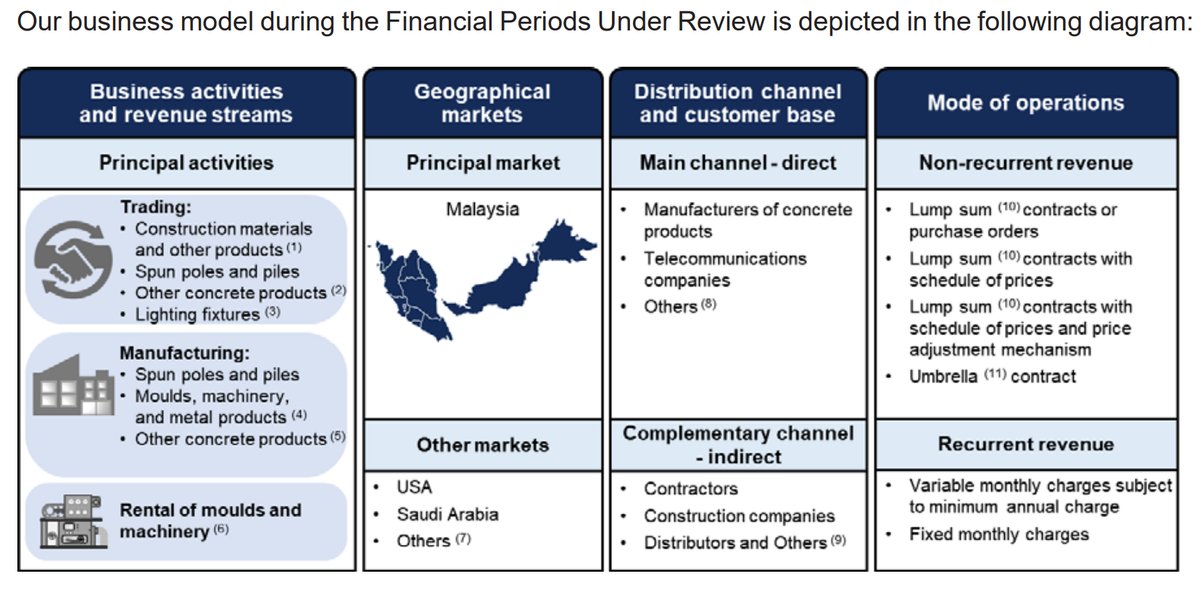 Our business model during the Financial Periods Under Review is depicted in the following diagram:

Business activities and revenue streams

Principal activities

Trading:
• Construction materials and other products $^{(1)}$
• Spun poles and piles
• Other concrete products $^{(2)}$
• Lighting fixtures $^{(3)}$

Manufacturing:
• Spun poles and piles
• Moulds, machinery, and metal products $^{(4)}$
• Other concrete products $^{(5)}$

Rental of moulds and machinery $^{(6)}$

Geographical markets

Principal market

Malaysia

Other markets

• USA
• Saudi Arabia
• Others $^{(7)}$

Distribution channel and customer base

Main channel - direct

• Manufacturers of concrete products
• Telecommunications companies
• Others $^{(8)}$

Complementary channel - indirect

• Contractors
• Construction companies
• Distributors and Others $^{(9)}$

Mode of operations

Non-recurrent revenue

• Lump sum $^{(10)}$ contracts or purchase orders
• Lump sum $^{(10)}$ contracts with schedule of prices
• Lump sum $^{(10)}$ contracts with schedule of prices and price adjustment mechanism
• Umbrella $^{(11)}$ contract

Recurrent revenue

• Variable monthly charges subject to minimum annual charge
• Fixed monthly charges